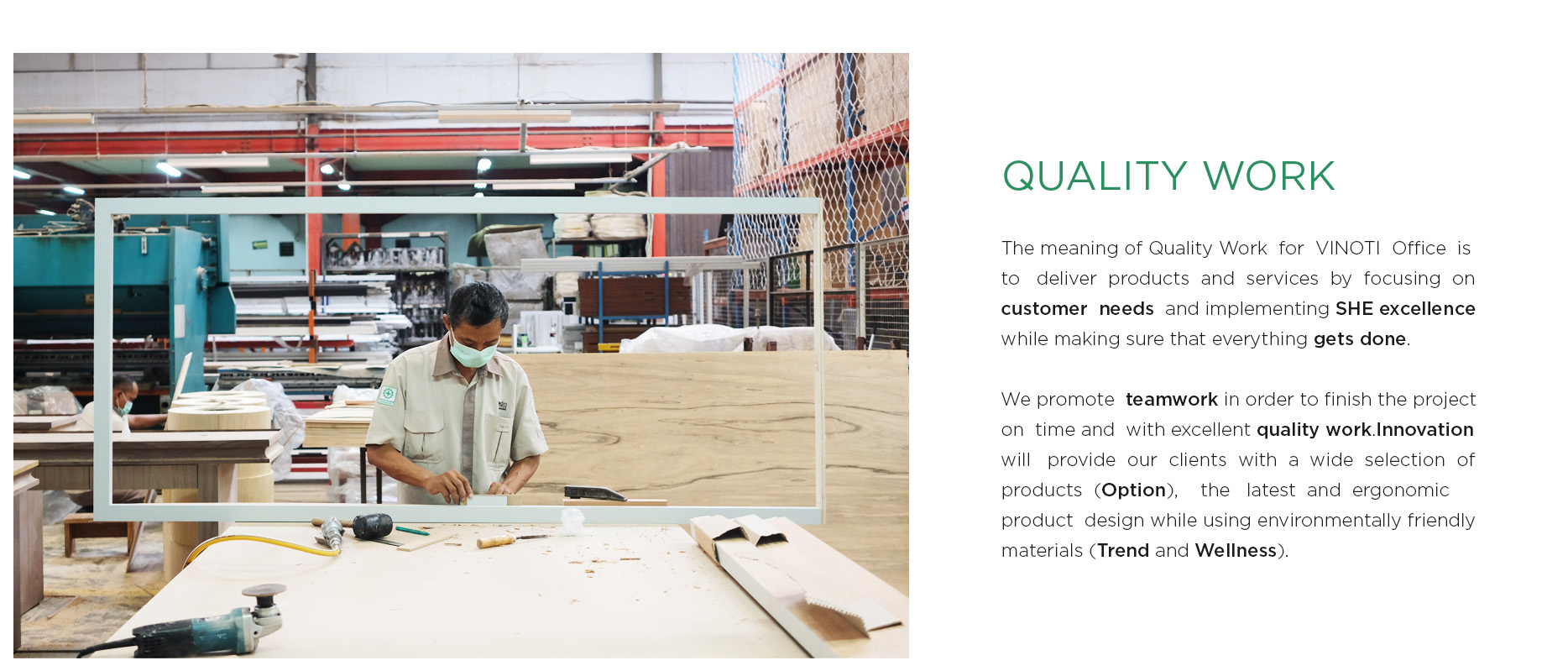 QUALITY WORK

The meaning of Quality Work for VINOTI Office is to deliver products and services by focusing on customer needs and implementing SHE excellence while making sure that everything gets done.

We promote teamwork in order to finish the project on time and with excellent quality work.Innovation will provide our clients with a wide selection of products (Option), the latest and ergonomic product design while using environmentally friendly materials (Trend and Wellness).